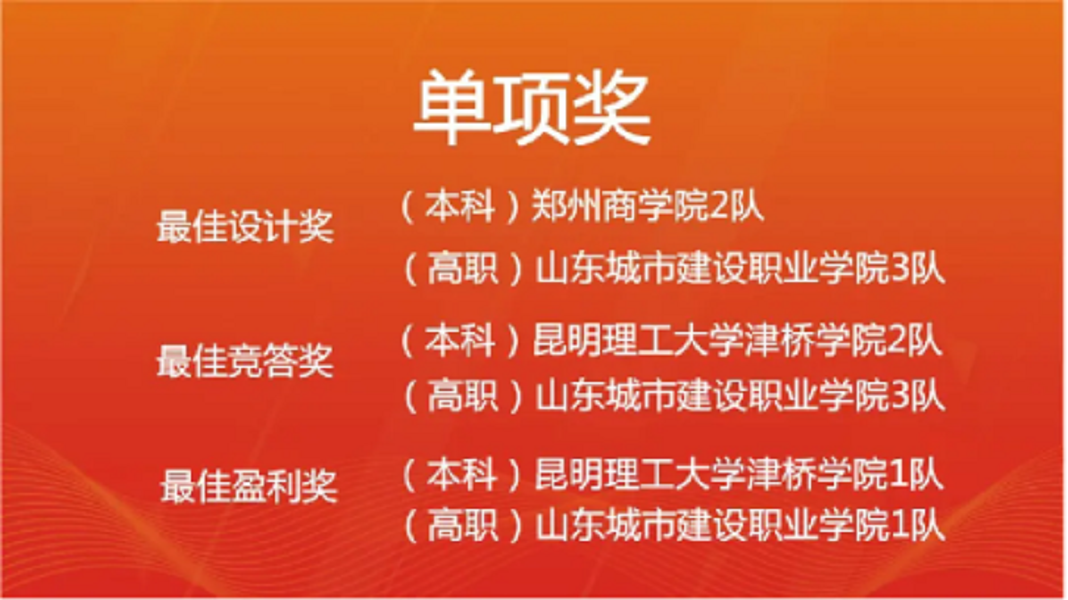 单项奖

最佳设计奖
（本科）郑州商学院2队
（高职）山东城市建设职业学院3队

最佳竞答奖
（本科）昆明理工大学津桥学院2队
（高职）山东城市建设职业学院3队

最佳盈利奖
（本科）昆明理工大学津桥学院1队
（高职）山东城市建设职业学院1队